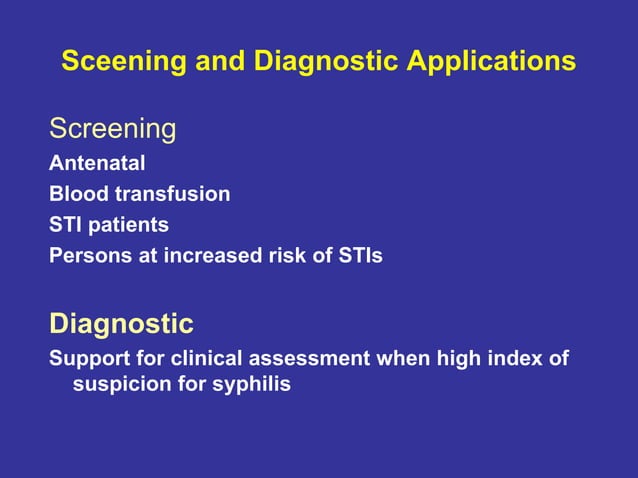 Sceening and Diagnostic Applications

Screening

Antenatal

Blood transfusion

STI patients

Persons at increased risk of STIs

Diagnostic

Support for clinical assessment when high index of suspicion for syphilis